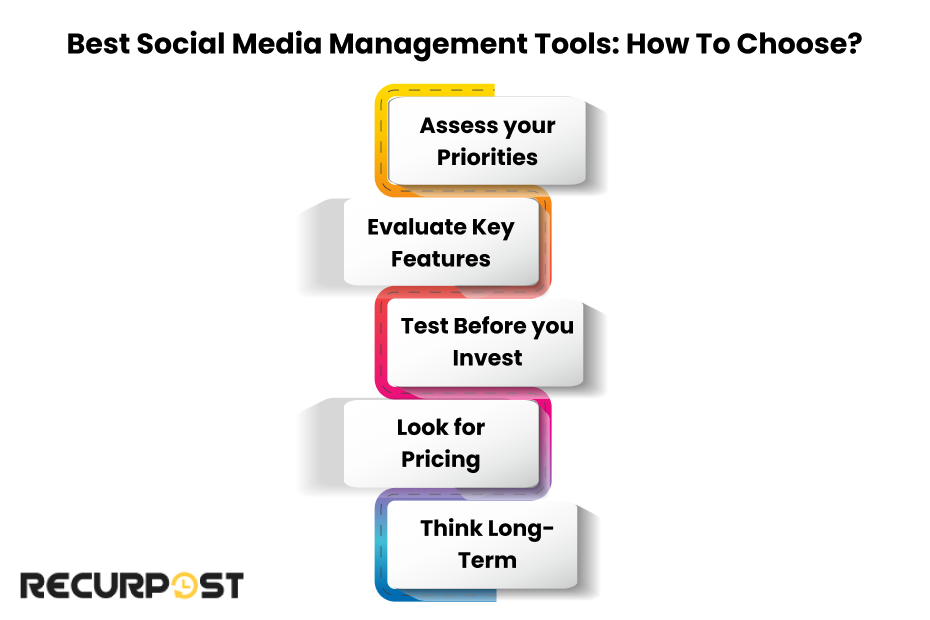 Best Social Media Management Tools: How To Choose?

Assess your Priorities

Evaluate Key Features

Test Before you Invest

Look for Pricing

Think Long-Term

RECURPOST